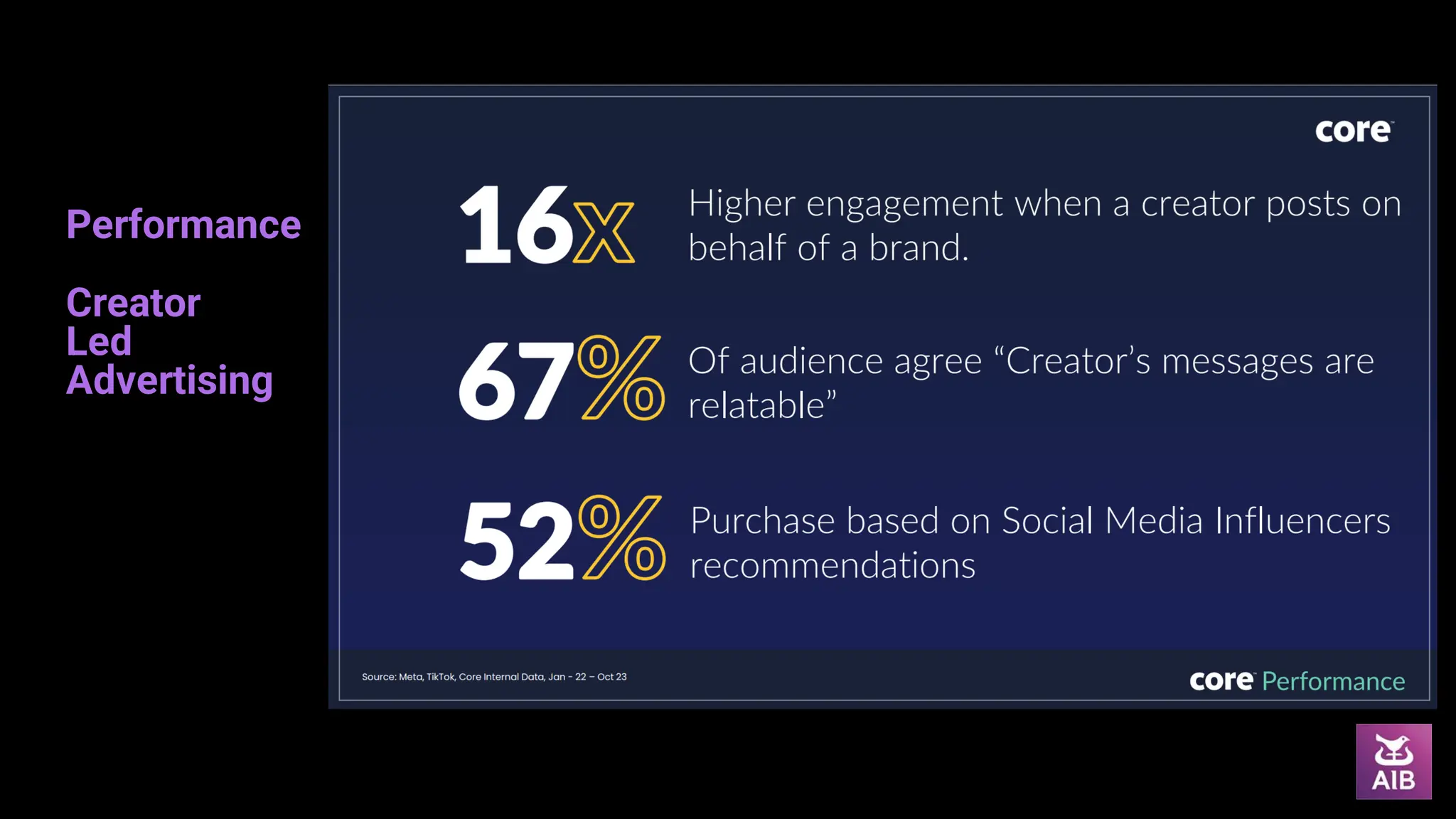 Performance

Creator
Led
Advertising

core

16x Higher engagement when a creator posts on behalf of a brand.

67% Of audience agree “Creator’s messages are relatable”

52% Purchase based on Social Media Influencers recommendations

Source: Meta, TikTok, Core Internal Data, Jan - 22 – Oct 23

core Performance

AIB